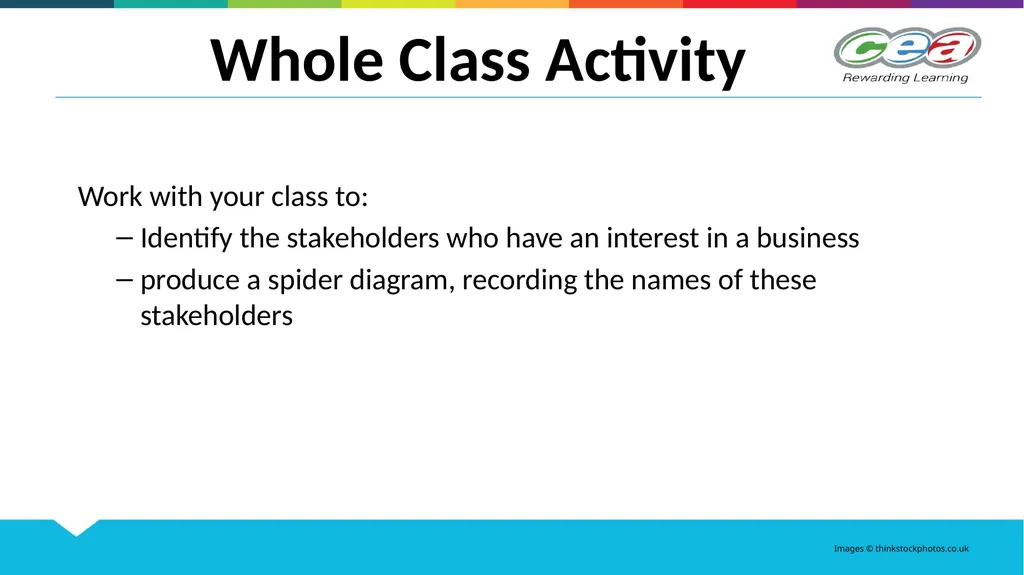 Whole Class Activity

cea
Rewarding Learning

Work with your class to:

– Identify the stakeholders who have an interest in a business

– produce a spider diagram, recording the names of these stakeholders

Images © thinkstockphotos.co.uk